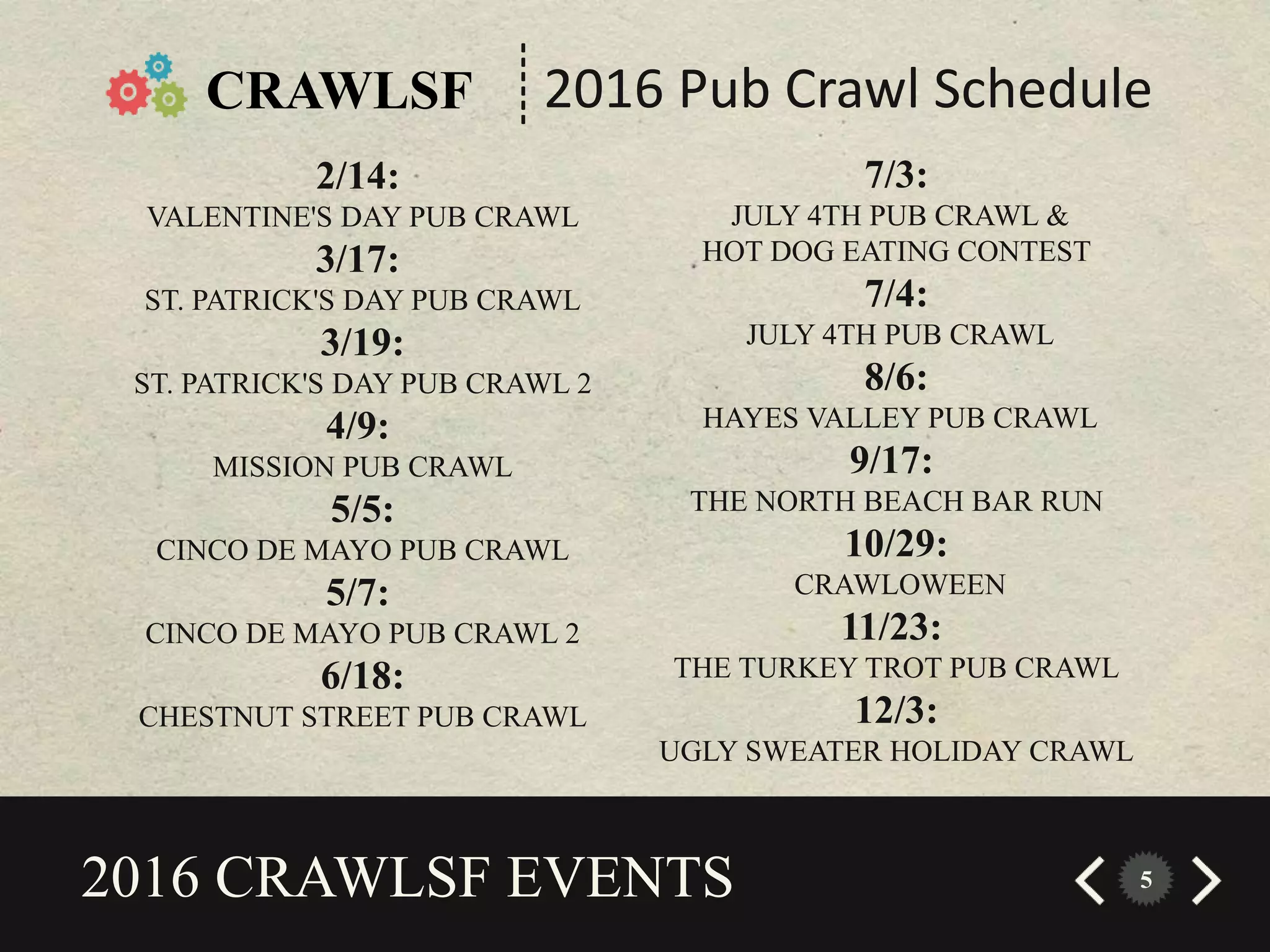 CRAWLSF

2016 Pub Crawl Schedule

2/14:
VALENTINE'S DAY PUB CRAWL
3/17:
ST. PATRICK'S DAY PUB CRAWL
3/19:
ST. PATRICK'S DAY PUB CRAWL 2
4/9:
MISSION PUB CRAWL
5/5:
CINCO DE MAYO PUB CRAWL
5/7:
CINCO DE MAYO PUB CRAWL 2
6/18:
CHESTNUT STREET PUB CRAWL

7/3:
JULY 4TH PUB CRAWL & HOT DOG EATING CONTEST
7/4:
JULY 4TH PUB CRAWL
8/6:
HAYES VALLEY PUB CRAWL
9/17:
THE NORTH BEACH BAR RUN
10/29:
CRAWLOWEEN
11/23:
THE TURKEY TROT PUB CRAWL
12/3:
UGLY SWEATER HOLIDAY CRAWL

2016 CRAWLSF EVENTS

5